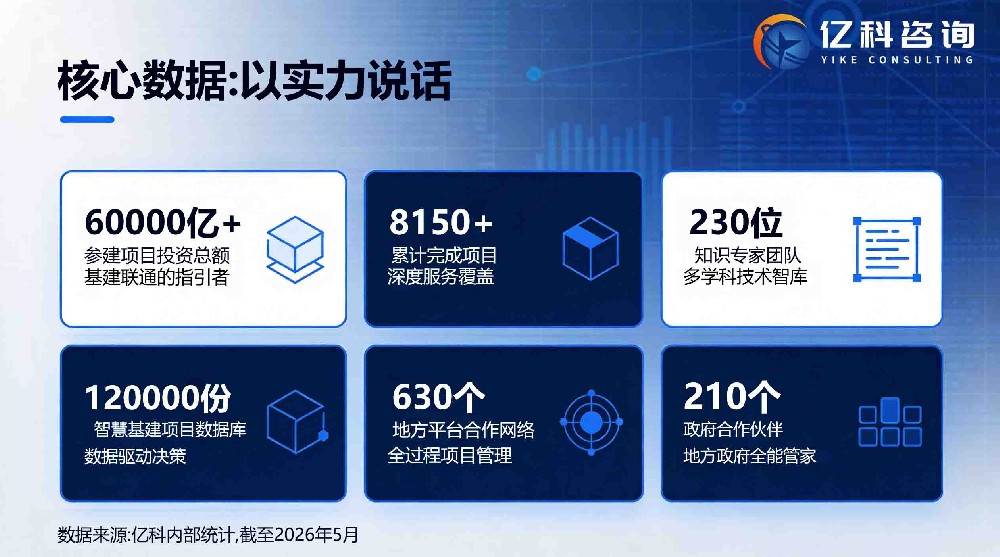 亿科咨询
YIKE CONSULTING

核心数据:以实力说话

60000亿+
参建项目投资总额
基建联通的指引者

8150+
累计完成项目
深度服务覆盖

230位
知识专家团队
多学科技术智库

120000份
智慧基建项目数据库
数据驱动决策

630个
地方平台合作网络
全过程项目管理

210个
政府合作伙伴
地方政府全能管家

数据来源:亿科内部统计,截至2026年5月